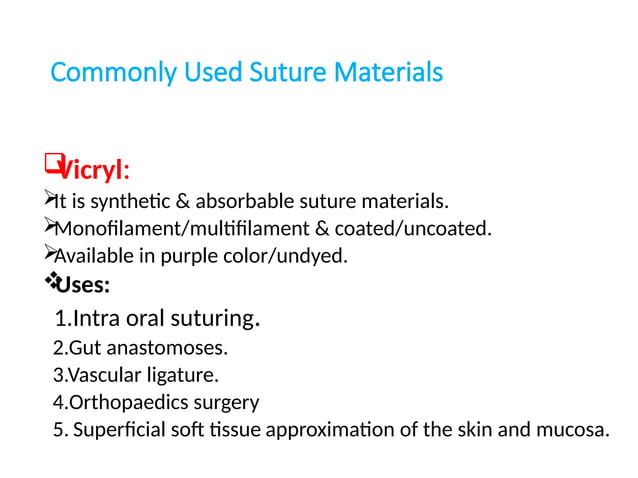 Commonly Used Suture Materials

❑Vicryl:
➢It is synthetic & absorbable suture materials.
➢Monofilament/multifilament & coated/uncoated.
➢Available in purple color/undyed.
❖Uses:
1.Intra oral suturing.
2.Gut anastomoses.
3.Vascular ligature.
4.Orthopaedics surgery
5. Superficial soft tissue approximation of the skin and mucosa.